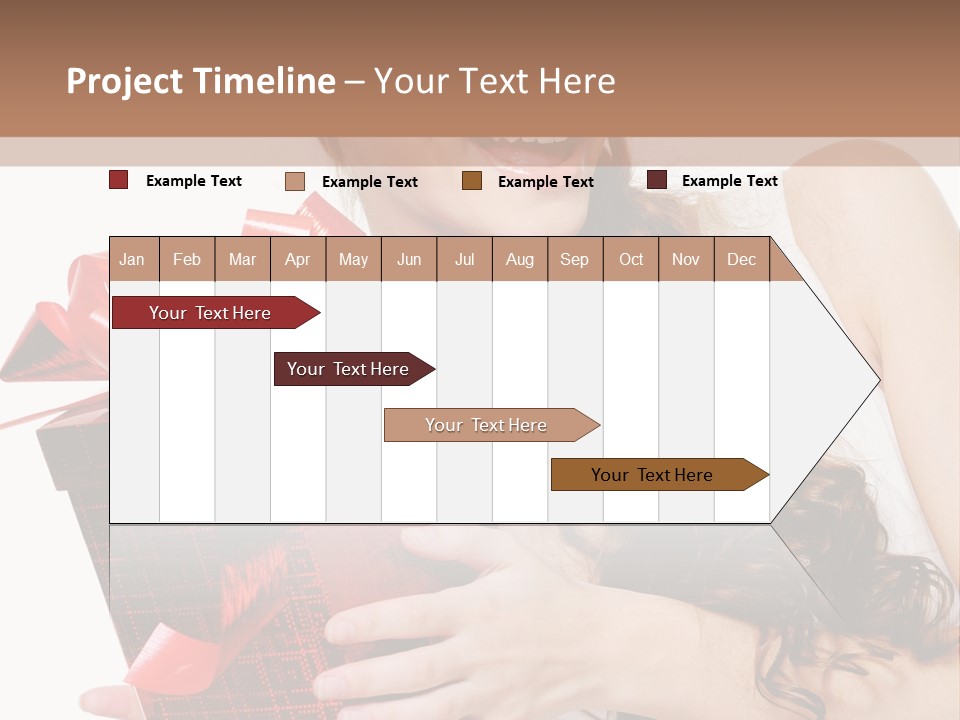 Project Timeline – Your Text Here

Example Text
Example Text
Example Text
Example Text

| Jan | Feb | Mar | Apr | May | Jun | Jul | Aug | Sep | Oct | Nov | Dec |
|---|---|---|---|---|---|---|---|---|---|---|---|

Your Text Here
Your Text Here
Your Text Here
Your Text Here